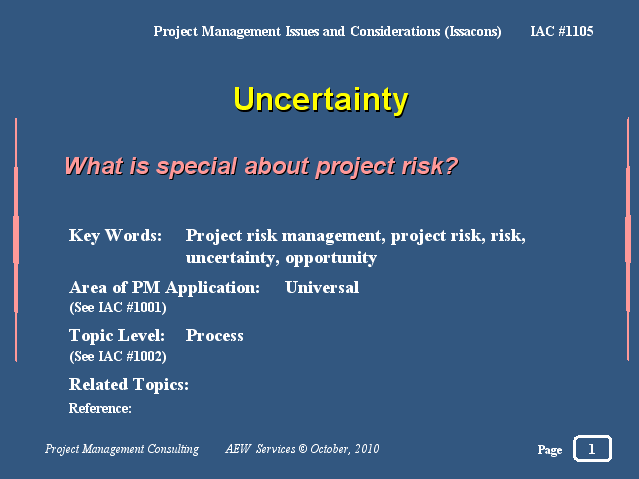 Project Management Issues and Considerations (Issacons) IAC #1105

Uncertainty

What is special about project risk?

Key Words: Project risk management, project risk, risk, uncertainty, opportunity

Area of PM Application: Universal
(See IAC #1001)

Topic Level: Process
(See IAC #1002)

Related Topics:

Reference:

Project Management Consulting AEW Services © October, 2010

Page 1